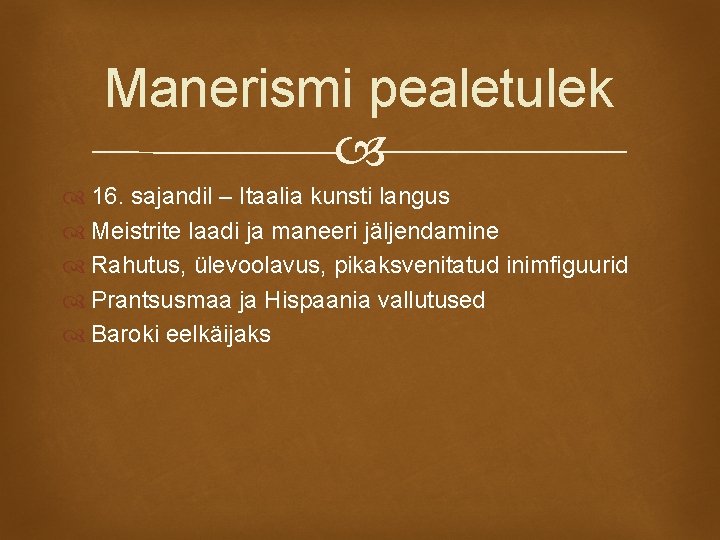 Manerismi pealetulek

16. sajandil – Itaalia kunsti langus
Meistrite laadi ja maneeri jäljendamine
Rahutus, ülevoolavus, pikaksvenitatud inimfiguurid
Prantsusmaa ja Hispaania vallutused
Baroki eelkäijaks